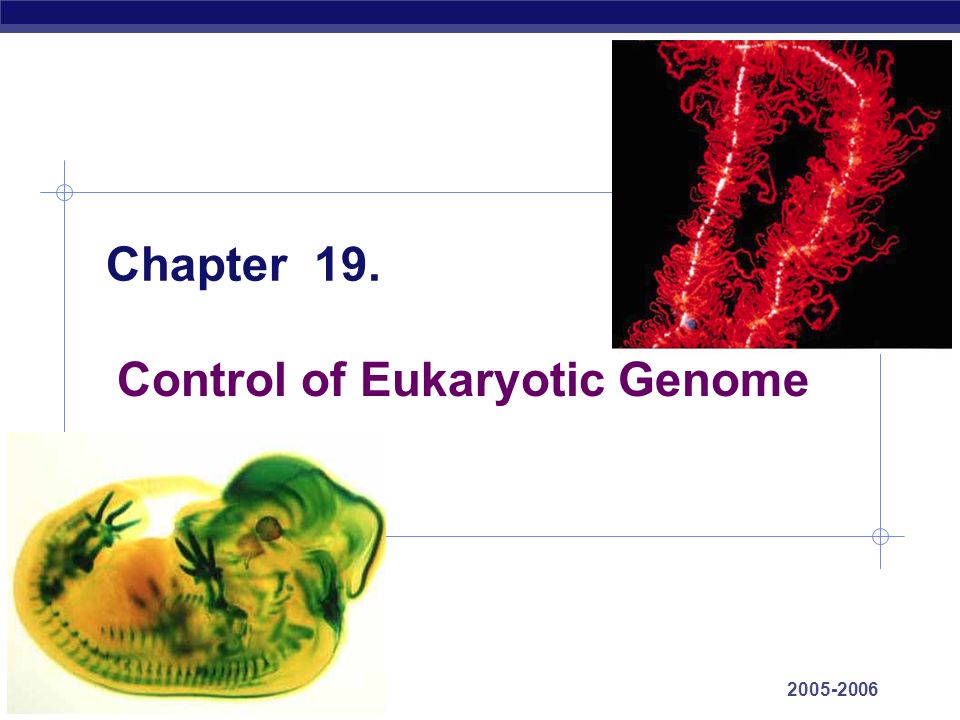 Chapter 19.

Control of Eukaryotic Genome

2005-2006